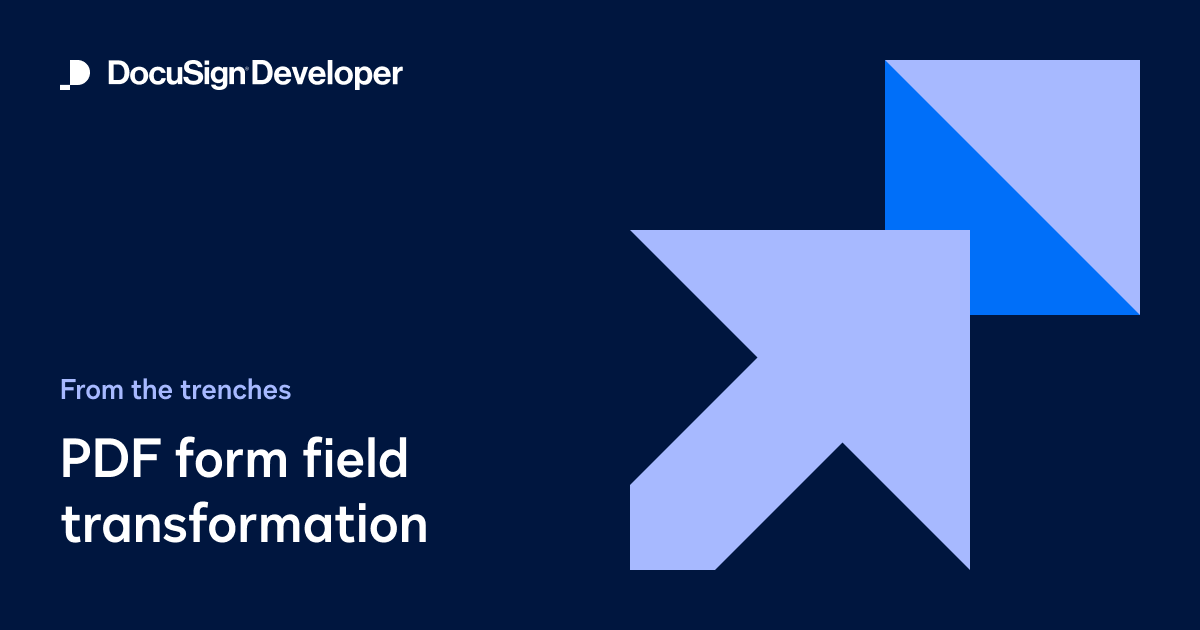 DocuSign Developer

From the trenches

PDF form field transformation